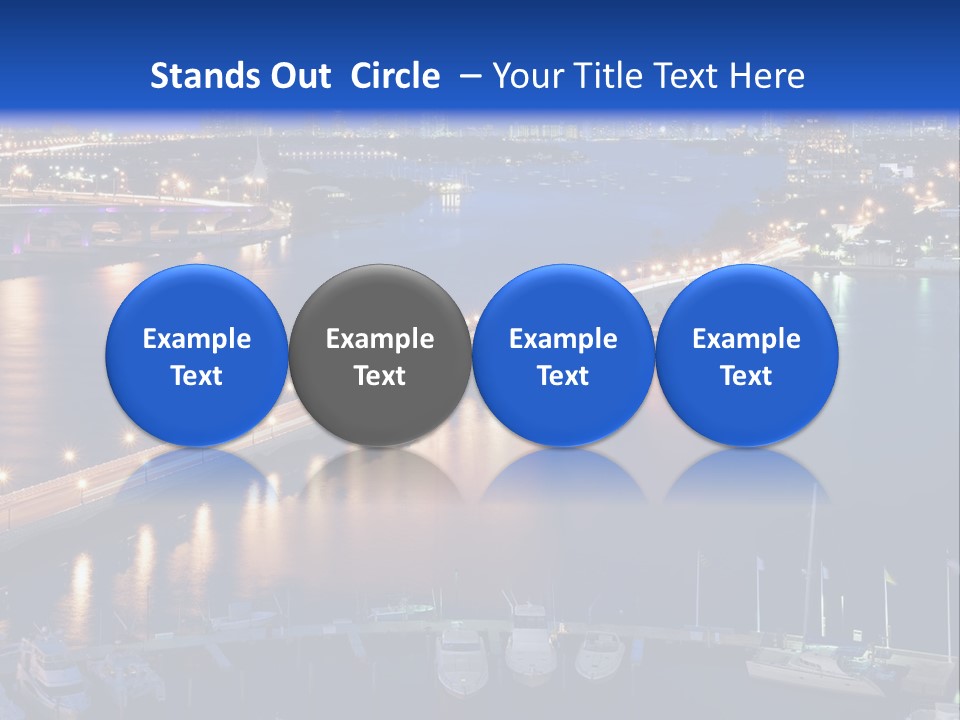 Stands Out Circle – Your Title Text Here

Example Text

Example Text

Example Text

Example Text